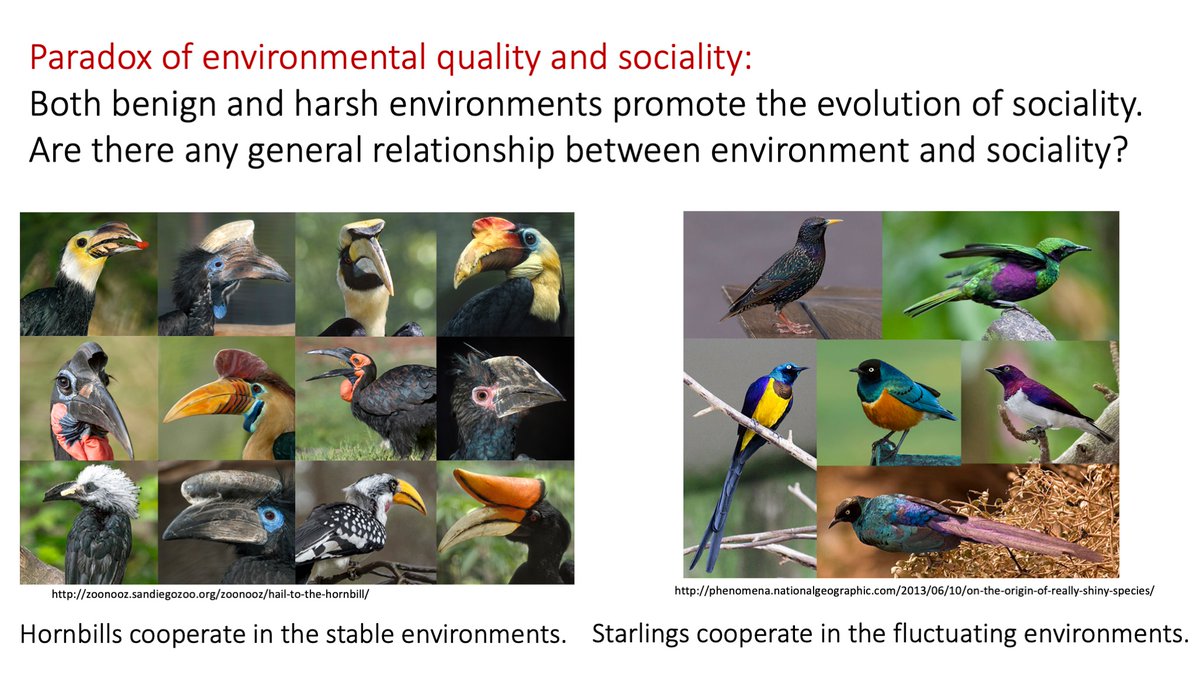 Paradox of environmental quality and sociality:
Both benign and harsh environments promote the evolution of sociality.
Are there any general relationship between environment and sociality?

http://zoonooz.sandiegozoo.org/zoonooz/hail-to-the-hornbill/

Hornbills cooperate in the stable environments.

http://phenomena.nationalgeographic.com/2013/06/10/on-the-origin-of-really-shiny-species/

Starlings cooperate in the fluctuating environments.